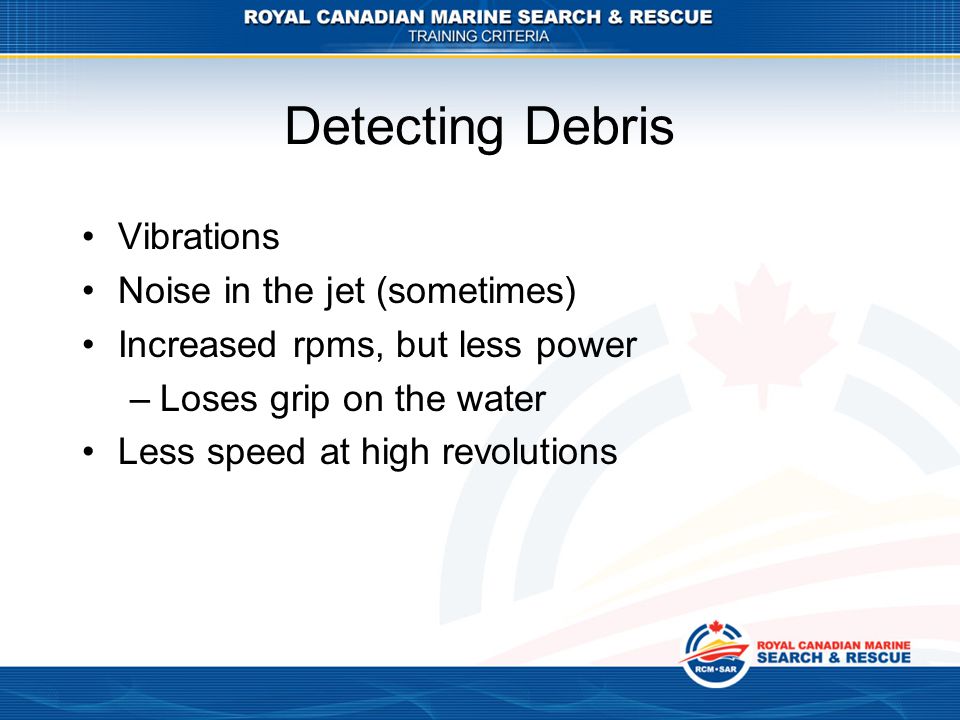 ROYAL CANADIAN MARINE SEARCH & RESCUE
TRAINING CRITERIA

Detecting Debris

• Vibrations
• Noise in the jet (sometimes)
• Increased rpms, but less power
– Loses grip on the water
• Less speed at high revolutions

RCM•SAR
ROYAL CANADIAN MARINE
SEARCH & RESCUE